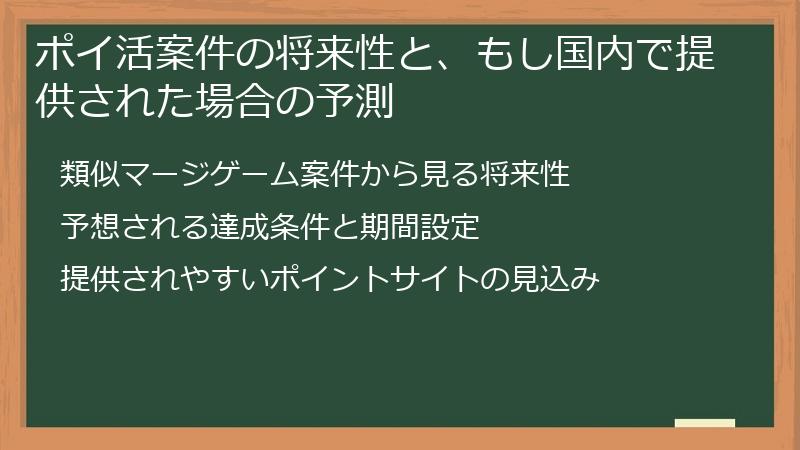 ポイ活案件の将来性と、もし国内で提供された場合の予測

類似マージゲーム案件から見る将来性

予想される達成条件と期間設定

提供されやすいポイントサイトの見込み